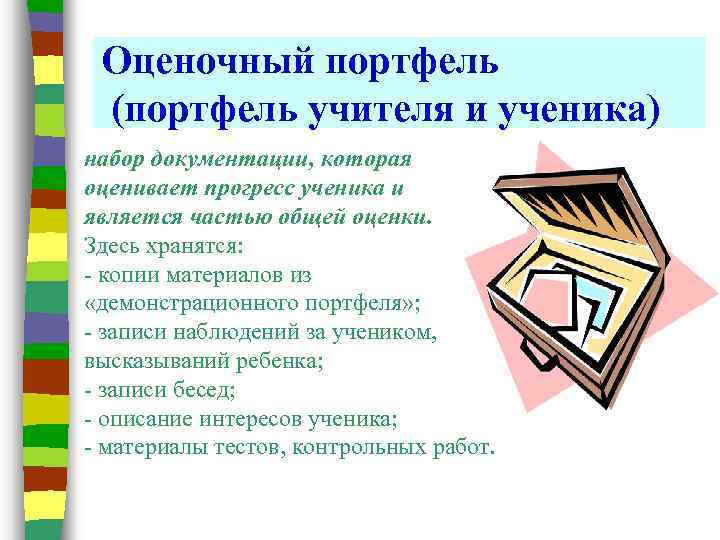 Оценочный портфель
(портфель учителя и ученика)

набор документации, которая оценивает прогресс ученика и является частью общей оценки.
Здесь хранятся:
- копии материалов из «демонстрационного портфеля»;
- записи наблюдений за учеником, высказываний ребенка;
- записи бесед;
- описание интересов ученика;
- материалы тестов, контрольных работ.